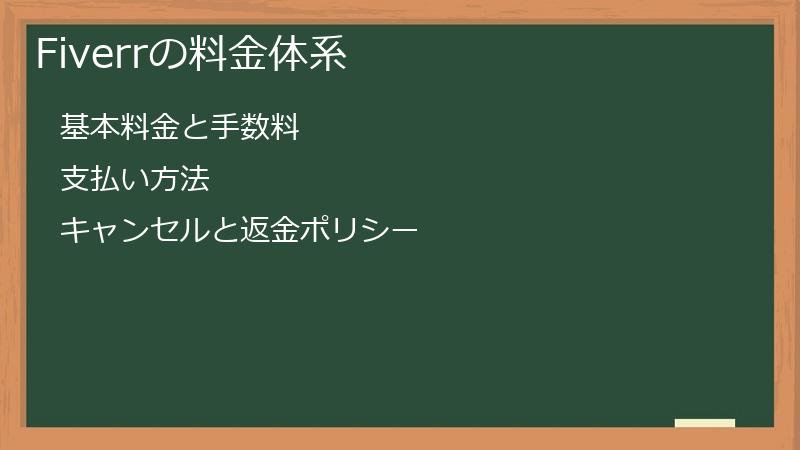 Fiverrの料金体系

基本料金と手数料

支払い方法

キャンセルと返金ポリシー